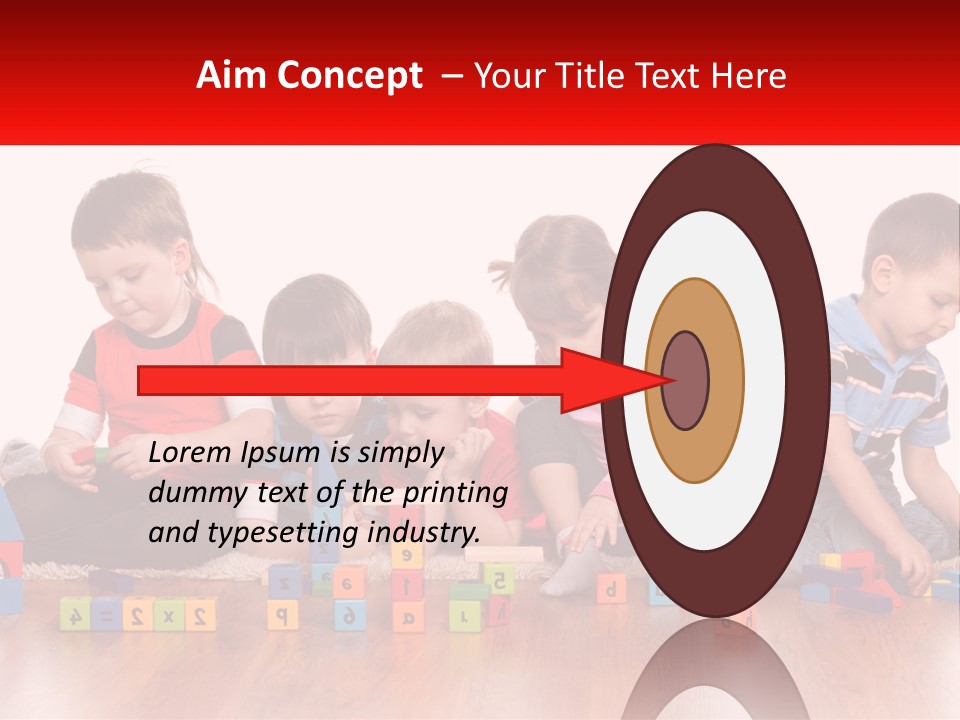 Aim Concept – Your Title Text Here

Lorem Ipsum is simply dummy text of the printing and typesetting industry.